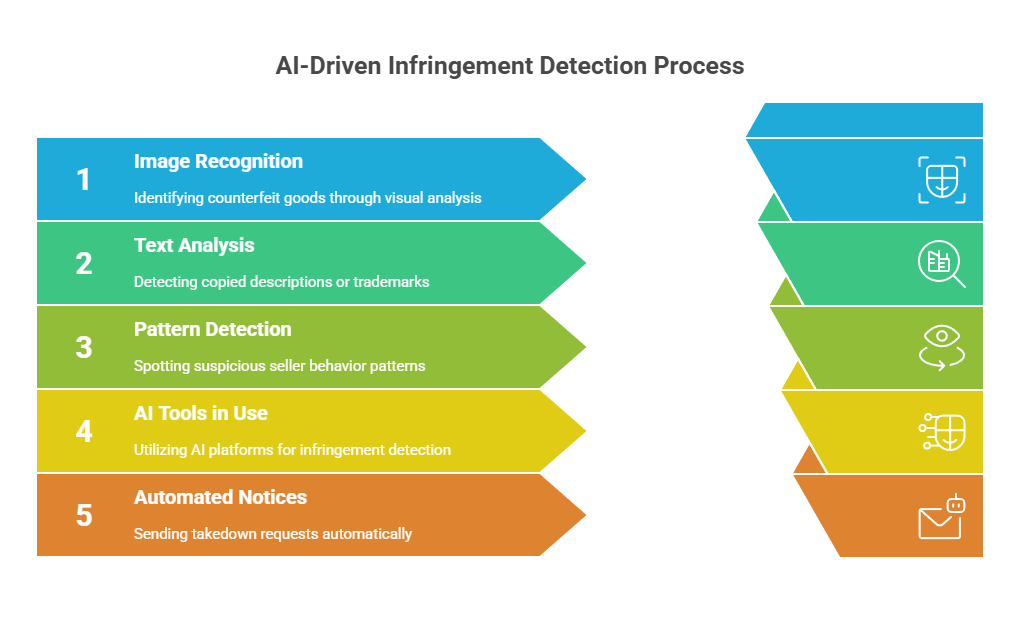 AI-Driven Infringement Detection Process

1
Image Recognition
Identifying counterfeit goods through visual analysis

2
Text Analysis
Detecting copied descriptions or trademarks

3
Pattern Detection
Spotting suspicious seller behavior patterns

4
AI Tools in Use
Utilizing AI platforms for infringement detection

5
Automated Notices
Sending takedown requests automatically